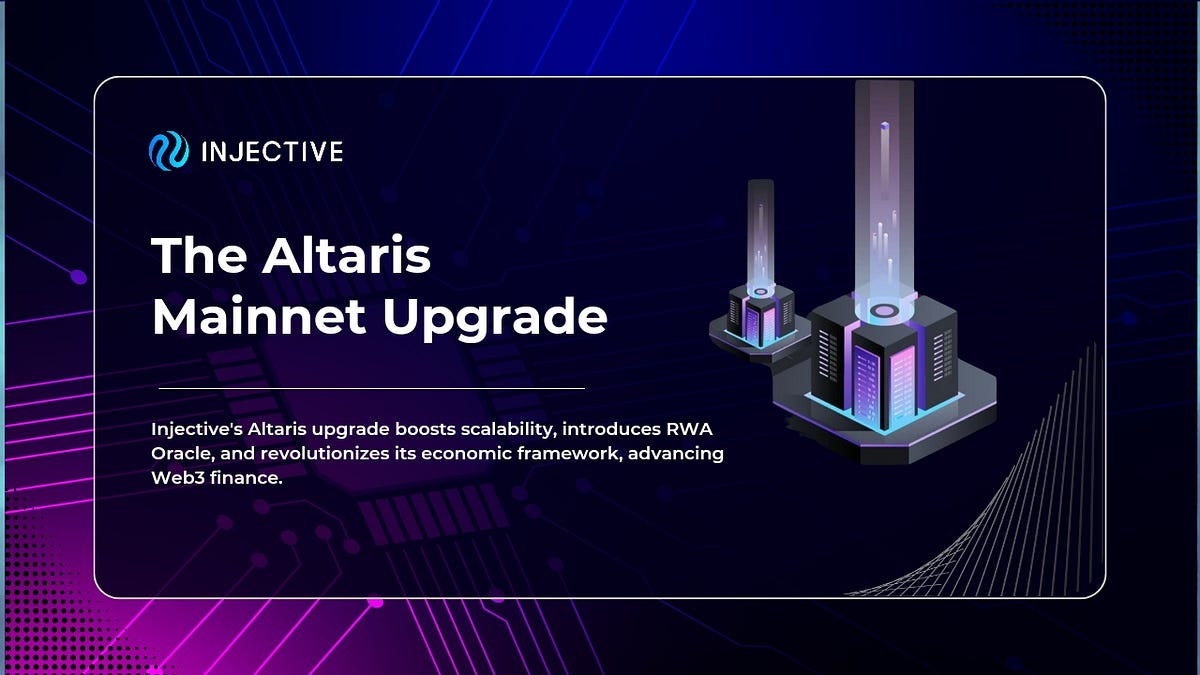 INJECTIVE

The Altaris Mainnet Upgrade

Injective's Altaris upgrade boosts scalability, introduces RWA Oracle, and revolutionizes its economic framework, advancing Web3 finance.